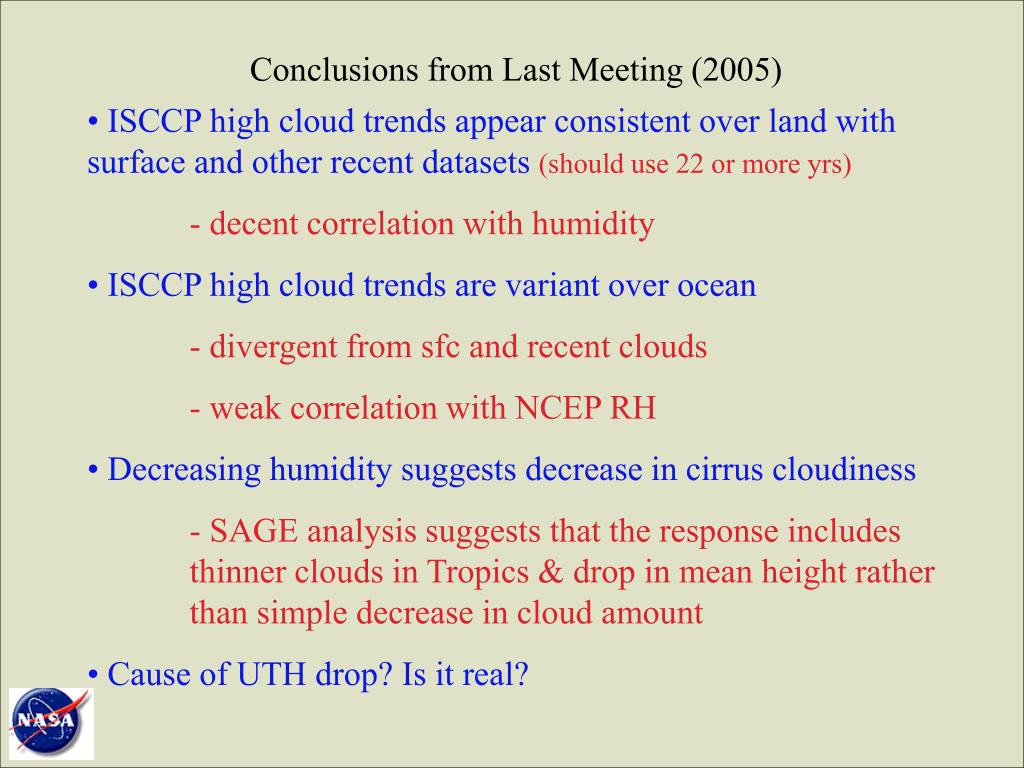 Conclusions from Last Meeting (2005)

• ISCCP high cloud trends appear consistent over land with surface and other recent datasets (should use 22 or more yrs)

- decent correlation with humidity

• ISCCP high cloud trends are variant over ocean

- divergent from sfc and recent clouds

- weak correlation with NCEP RH

• Decreasing humidity suggests decrease in cirrus cloudiness

- SAGE analysis suggests that the response includes thinner clouds in Tropics & drop in mean height rather than simple decrease in cloud amount

• Cause of UTH drop? Is it real?

NASA